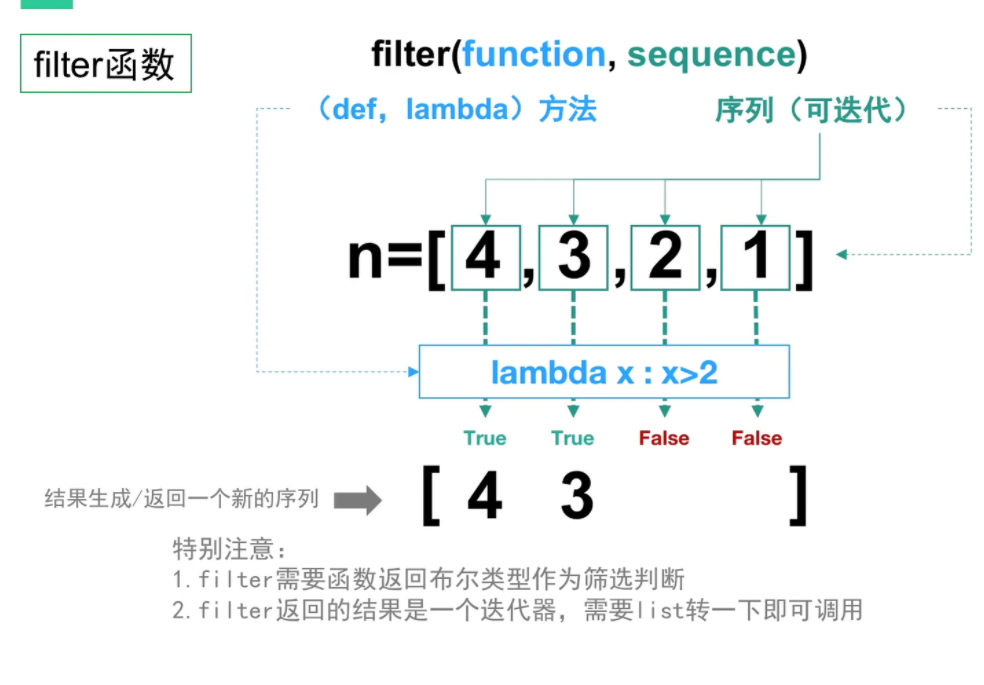 filter函数

filter(function, sequence)

（def，lambda）方法

序列（可迭代）

n=[ 4 , 3 , 2 , 1 ]

lambda x : x>2

True True False False

结果生成/返回一个新的序列

[ 4 3 ]

特别注意：
1.filter需要函数返回布尔类型作为筛选判断
2.filter返回的结果是一个迭代器，需要list转一下即可调用